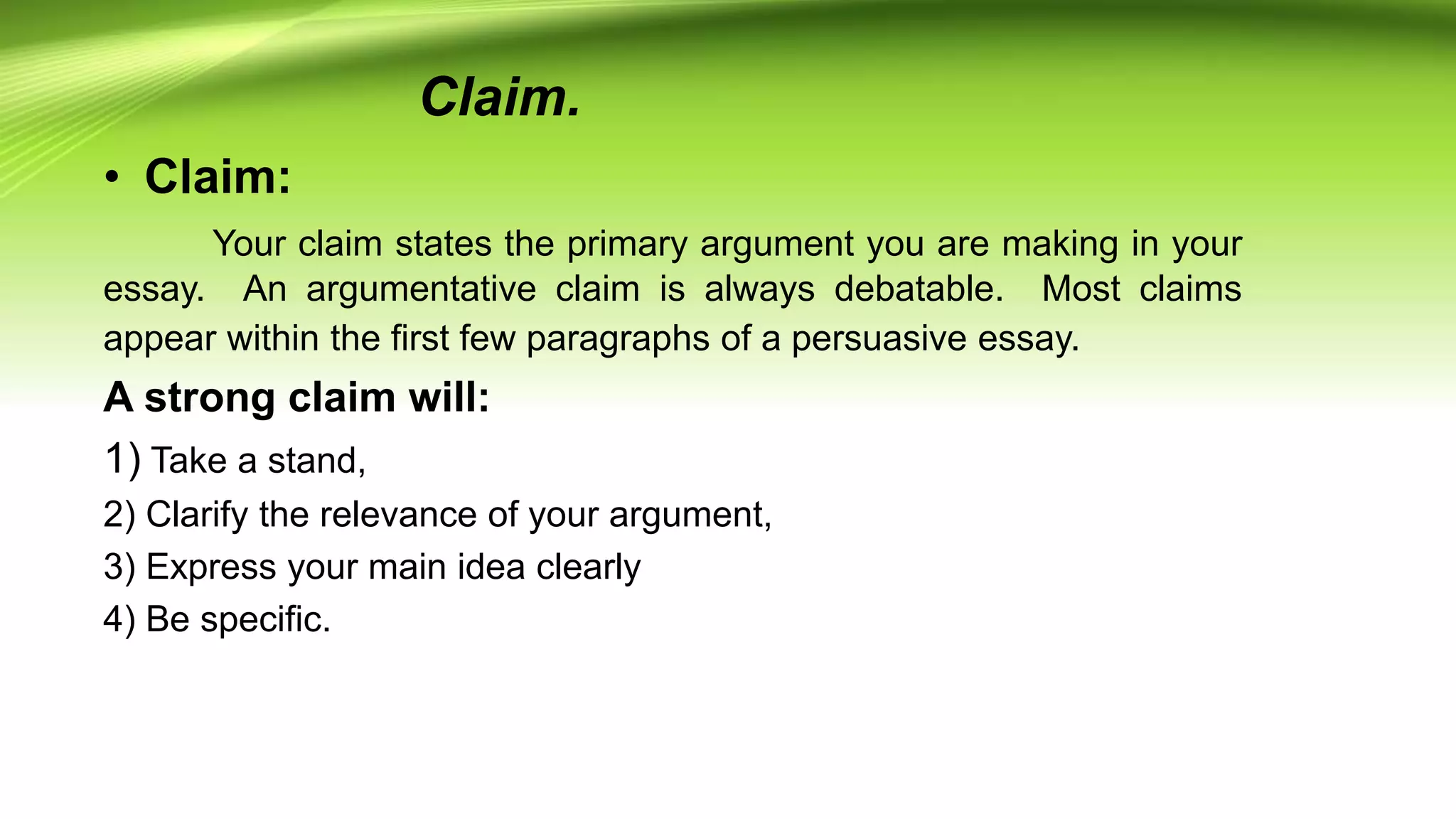 Claim.

• Claim:

Your claim states the primary argument you are making in your essay. An argumentative claim is always debatable. Most claims appear within the first few paragraphs of a persuasive essay.

A strong claim will:

1) Take a stand,

2) Clarify the relevance of your argument,

3) Express your main idea clearly

4) Be specific.